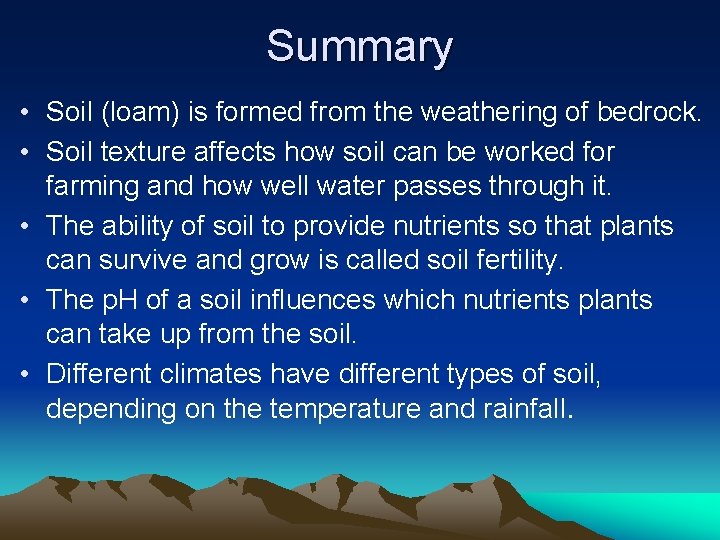 Summary

• Soil (loam) is formed from the weathering of bedrock.

• Soil texture affects how soil can be worked for farming and how well water passes through it.

• The ability of soil to provide nutrients so that plants can survive and grow is called soil fertility.

• The pH of a soil influences which nutrients plants can take up from the soil.

• Different climates have different types of soil, depending on the temperature and rainfall.